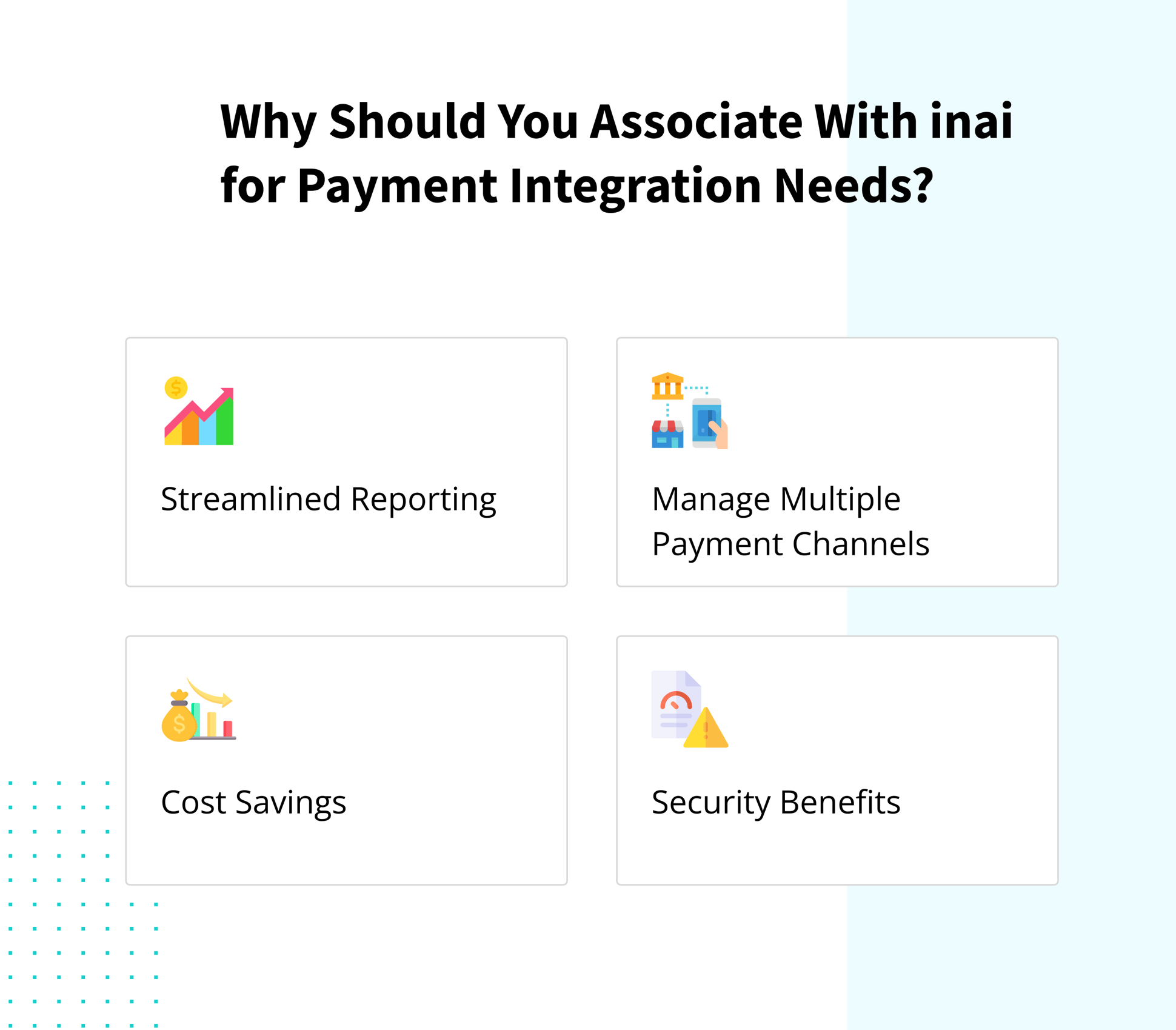 Why Should You Associate With inai for Payment Integration Needs?

Streamlined Reporting

Manage Multiple Payment Channels

Cost Savings

Security Benefits